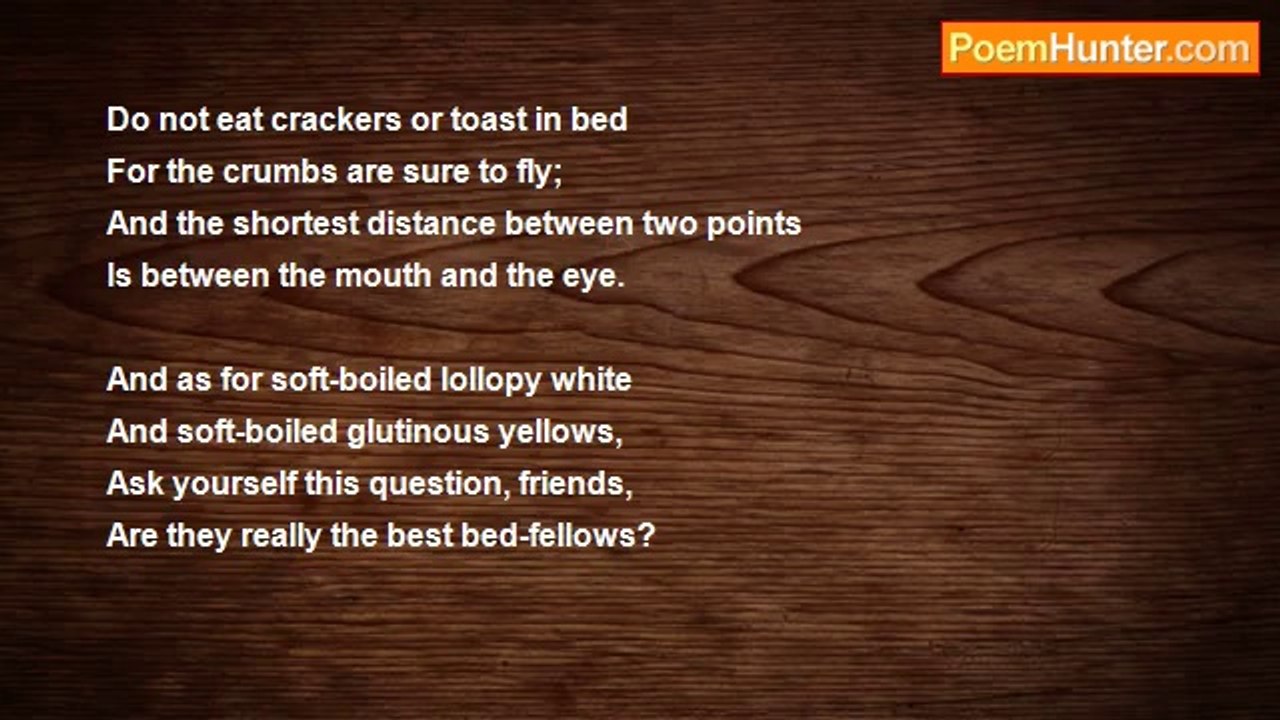 PoemHunter.com

Do not eat crackers or toast in bed
For the crumbs are sure to fly;
And the shortest distance between two points
Is between the mouth and the eye.

And as for soft-boiled lollopy white
And soft-boiled glutinous yellows,
Ask yourself this question, friends,
Are they really the best bed-fellows?